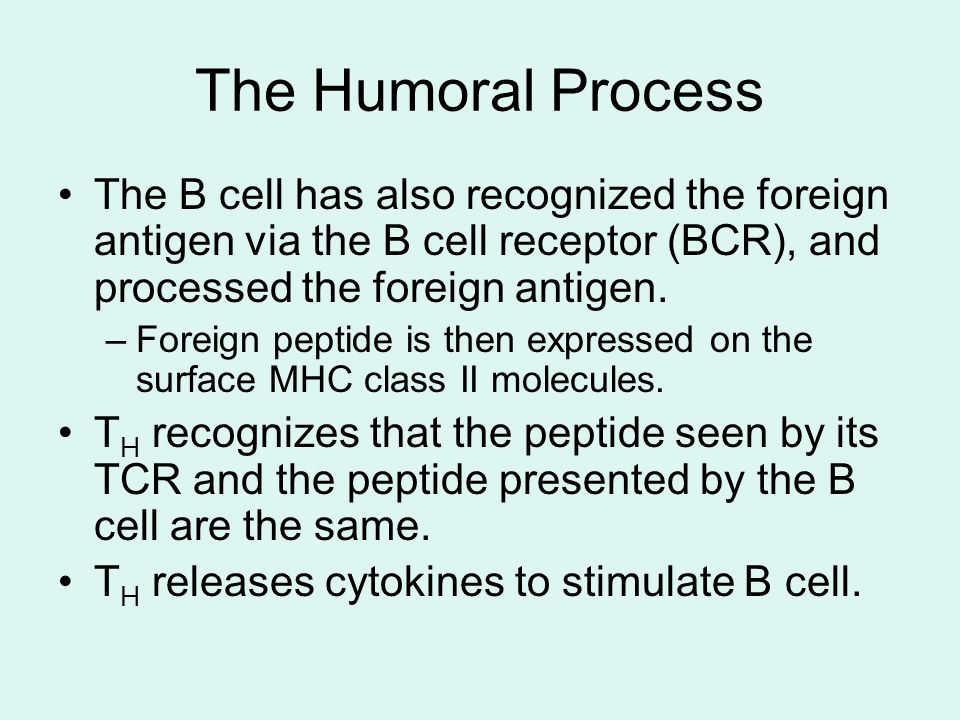 The Humoral Process

• The B cell has also recognized the foreign antigen via the B cell receptor (BCR), and processed the foreign antigen.

– Foreign peptide is then expressed on the surface MHC class II molecules.

• $T_H$ recognizes that the peptide seen by its TCR and the peptide presented by the B cell are the same.

• $T_H$ releases cytokines to stimulate B cell.